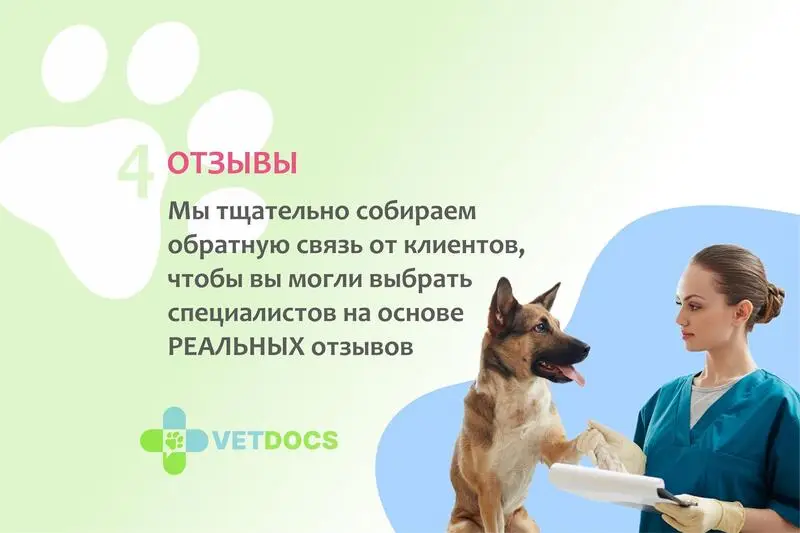 4 ОТЗЫВЫ

Мы тщательно собираем обратную связь от клиентов, чтобы вы могли выбрать специалистов на основе РЕАЛЬНЫХ отзывов

VETDOCS